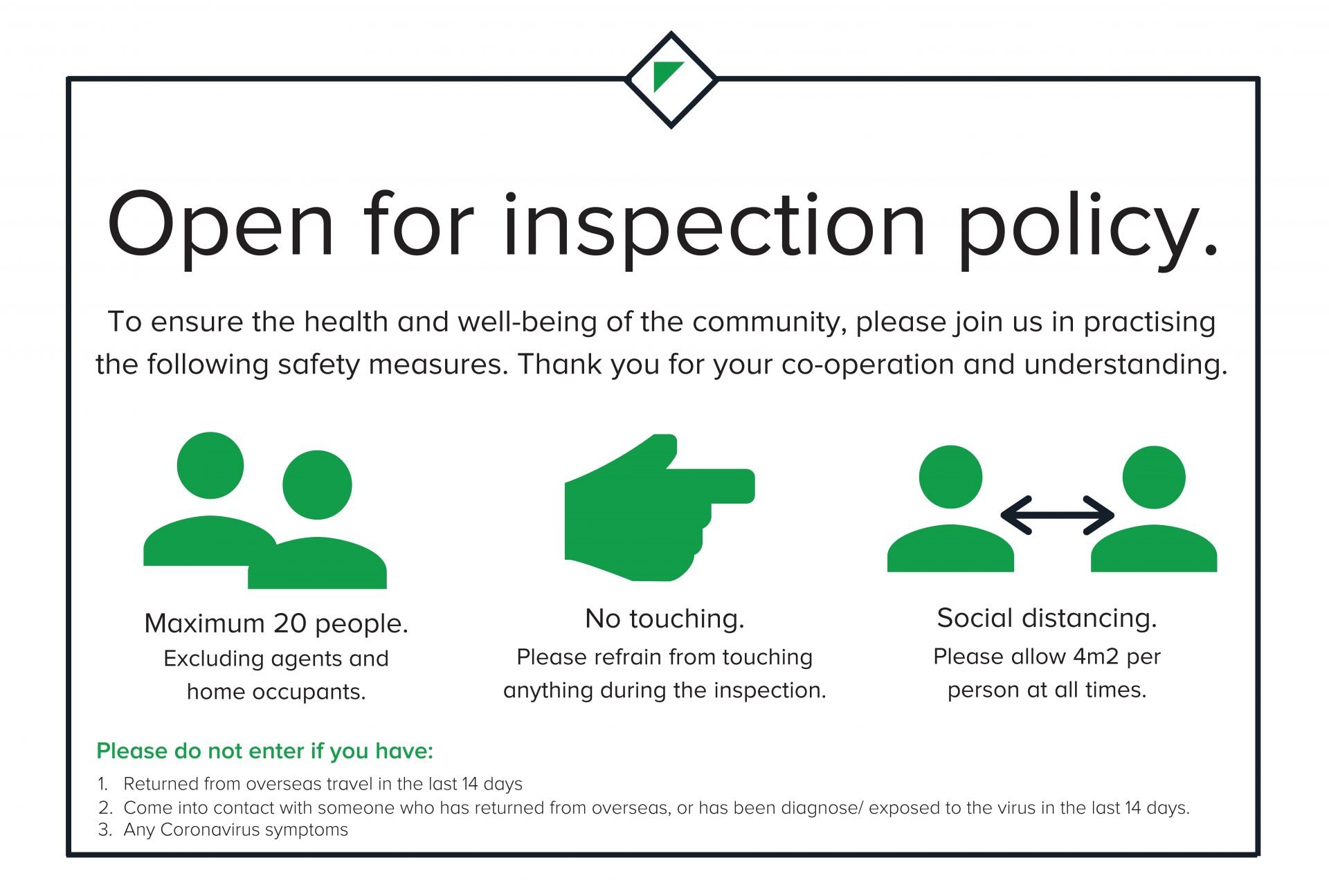 Open for inspection policy.

To ensure the health and well-being of the community, please join us in practising the following safety measures. Thank you for your co-operation and understanding.

Maximum 20 people.
Excluding agents and home occupants.

No touching.
Please refrain from touching anything during the inspection.

Social distancing.
Please allow 4m2 per person at all times.

Please do not enter if you have:

1. Returned from overseas travel in the last 14 days
2. Come into contact with someone who has returned from overseas, or has been diagnose/ exposed to the virus in the last 14 days.
3. Any Coronavirus symptoms